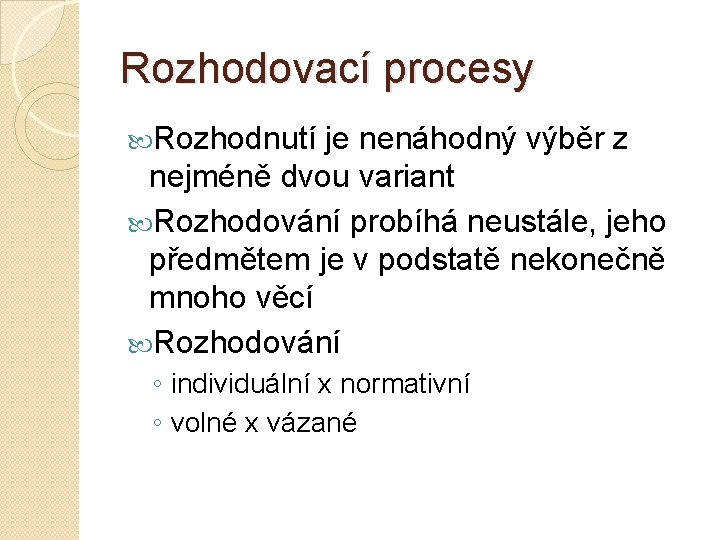 Rozhodovací procesy

Rozhodnutí je nenáhodný výběr z nejméně dvou variant

Rozhodování probíhá neustále, jeho předmětem je v podstatě nekonečně mnoho věcí

Rozhodování

◦ individuální x normativní
◦ volné x vázané